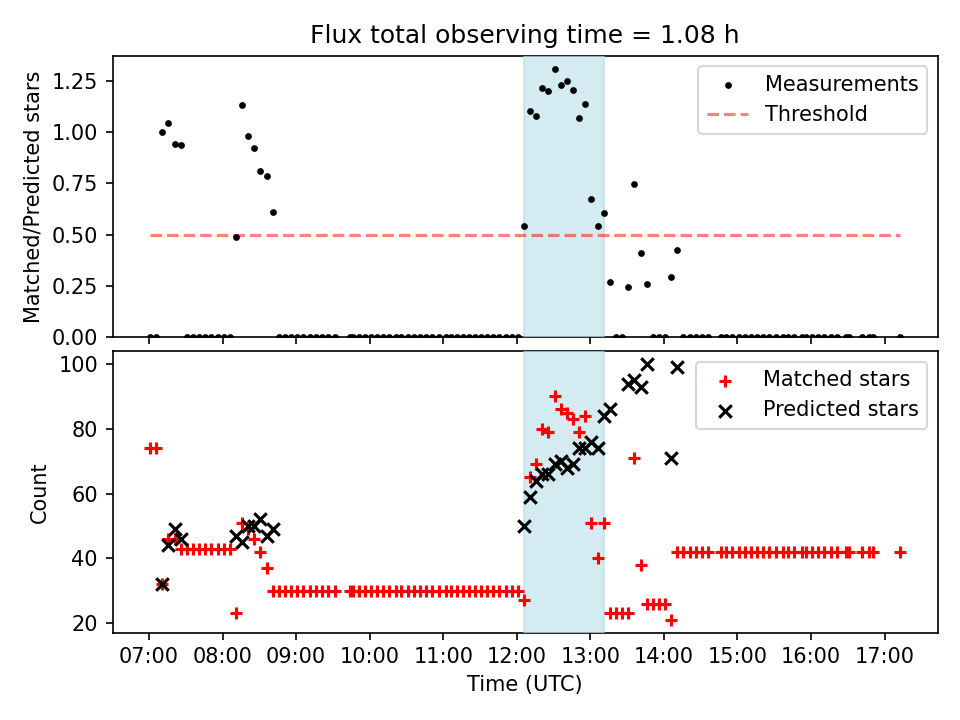 Flux total observing time = 1.08 h

Matched/Predicted stars

1.25
1.00
0.75
0.50
0.25
0.00

Measurements
Threshold

Count

100
80
60
40
20

Matched stars
Predicted stars

07:00 08:00 09:00 10:00 11:00 12:00 13:00 14:00 15:00 16:00 17:00

Time (UTC)